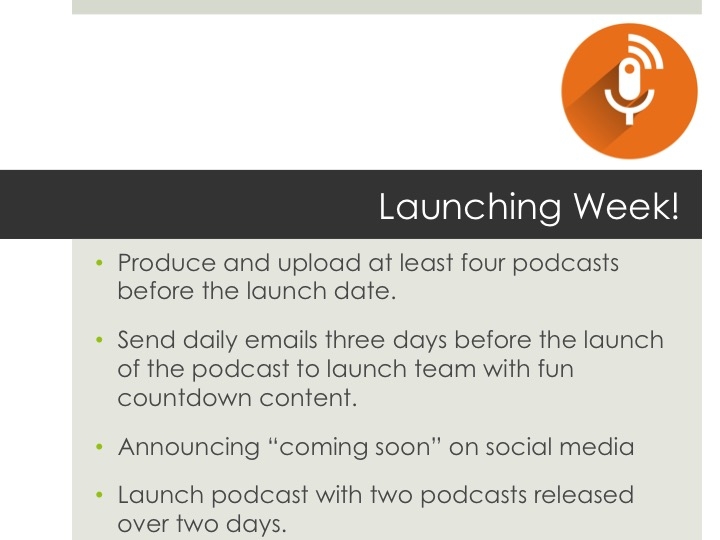 Launching Week!

• Produce and upload at least four podcasts before the launch date.

• Send daily emails three days before the launch of the podcast to launch team with fun countdown content.

• Announcing “coming soon” on social media

• Launch podcast with two podcasts released over two days.